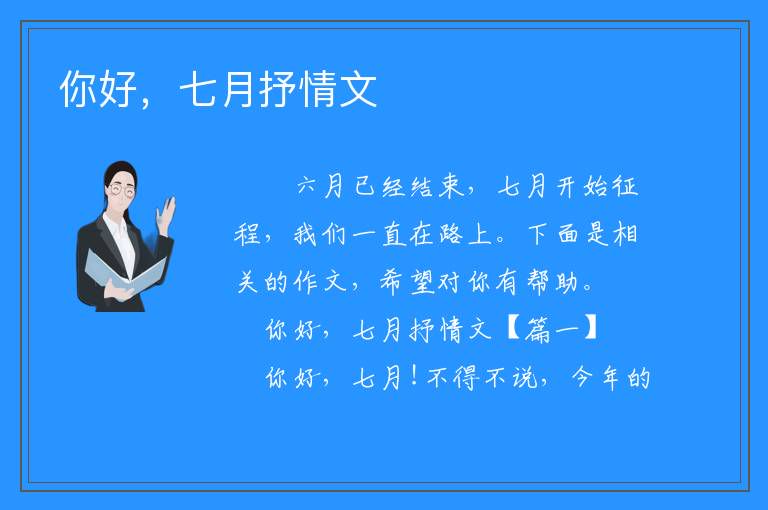 你好，七月抒情文

六月已经结束，七月开始征程，我们一直在路上。下面是相关的作文，希望对你有帮助。

你好，七月抒情文【篇一】

你好，七月！不得不说，今年的